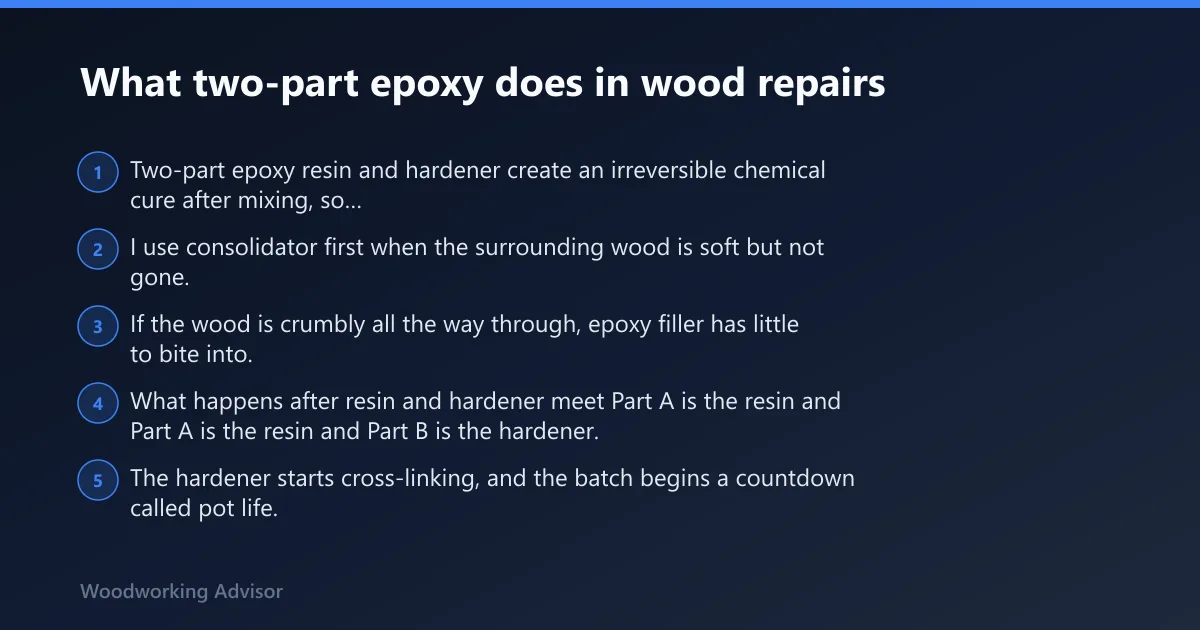 What two-part epoxy does in wood repairs

1 Two-part epoxy resin and hardener create an irreversible chemical cure after mixing, so...

2 I use consolidator first when the surrounding wood is soft but not gone.

3 If the wood is crumbly all the way through, epoxy filler has little to bite into.

4 What happens after resin and hardener meet Part A is the resin and Part A is the resin and Part B is the hardener.

5 The hardener starts cross-linking, and the batch begins a countdown called pot life.

Woodworking Advisor